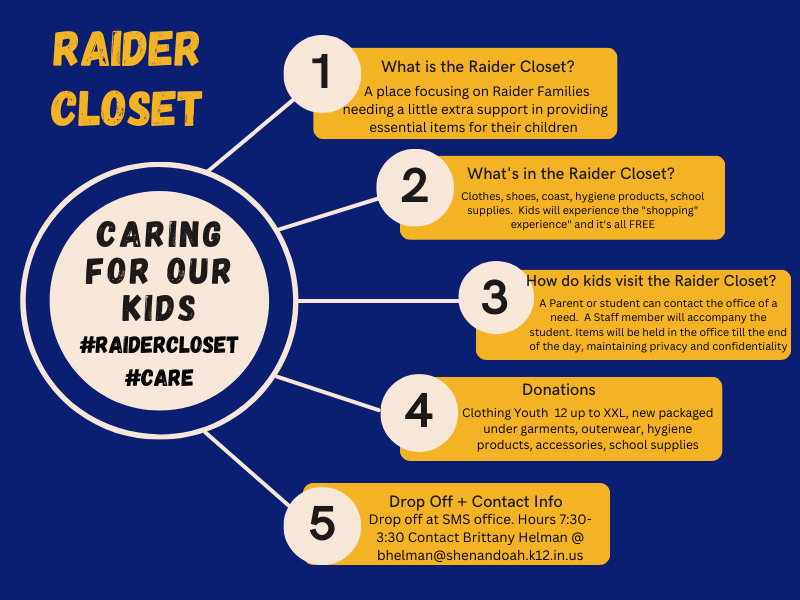 RAIDER CLOSET

CARING FOR OUR KIDS
#RAIDERCLOSET
#CARE

1
What is the Raider Closet?
A place focusing on Raider Families needing a little extra support in providing essential items for their children

2
What's in the Raider Closet?
Clothes, shoes, coast, hygiene products, school supplies. Kids will experience the "shopping" experience" and it's all FREE

3
How do kids visit the Raider Closet?
A Parent or student can contact the office of a need. A Staff member will accompany the student. Items will be held in the office till the end of the day, maintaining privacy and confidentiality

4
Donations
Clothing Youth 12 up to XXL, new packaged under garments, outerwear, hygiene products, accessories, school supplies

5
Drop Off + Contact Info
Drop off at SMS office. Hours 7:30-3:30 Contact Brittany Helman @ bhelman@shenandoah.k12.in.us